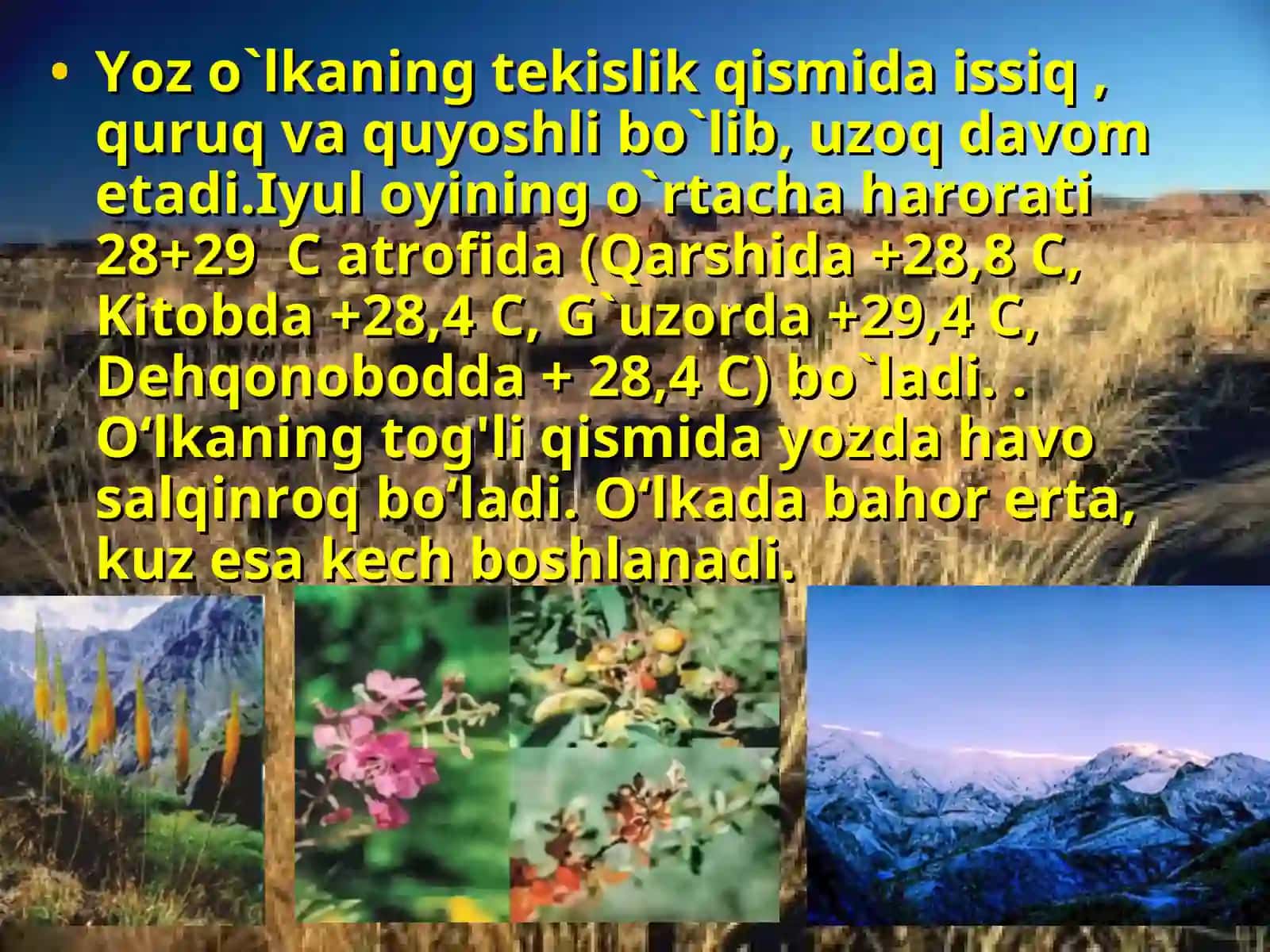 • Yoz o`lkaning tekislik qismida issiq , quruq va quyoshli bo`lib, uzoq davom etadi.Iyul oyining o`rtacha harorati 28+29 C atrofida (Qarshida +28,8 C, Kitobda +28,4 C, G`uzorda +29,4 C, Dehqonobodda + 28,4 C) bo`ladi. . O‘lkaning tog'li qismida yozda havo salqinroq bo‘ladi. O‘lkada bahor erta, kuz esa kech boshlanadi.